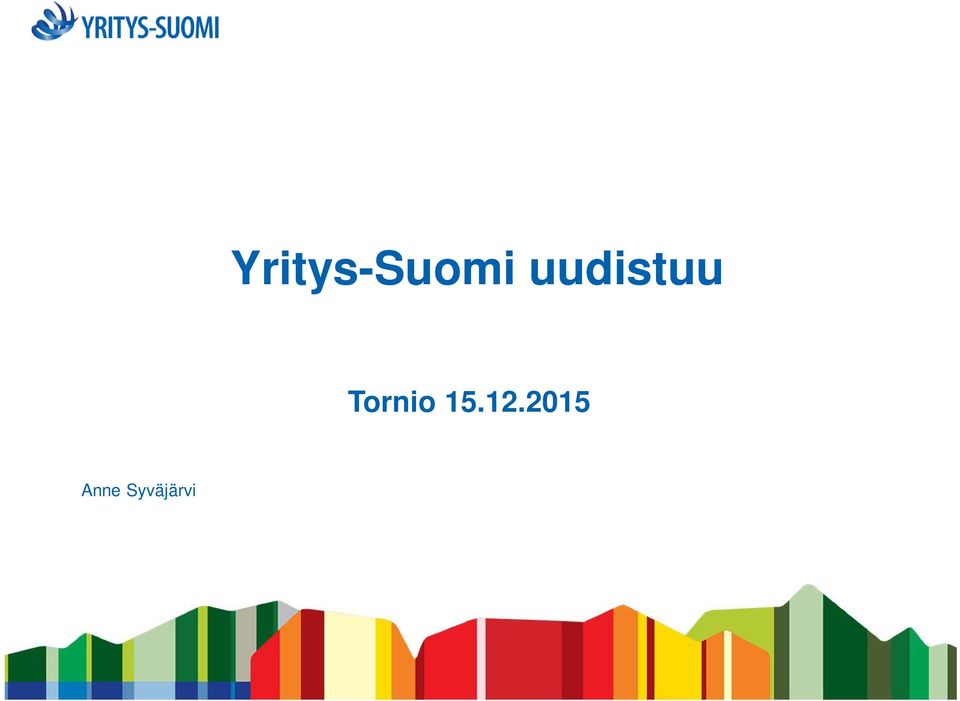 YRITYS-SUOMI

Yritys-Suomi uudistuu

Tornio 15.12.2015

Anne Syväjärvi